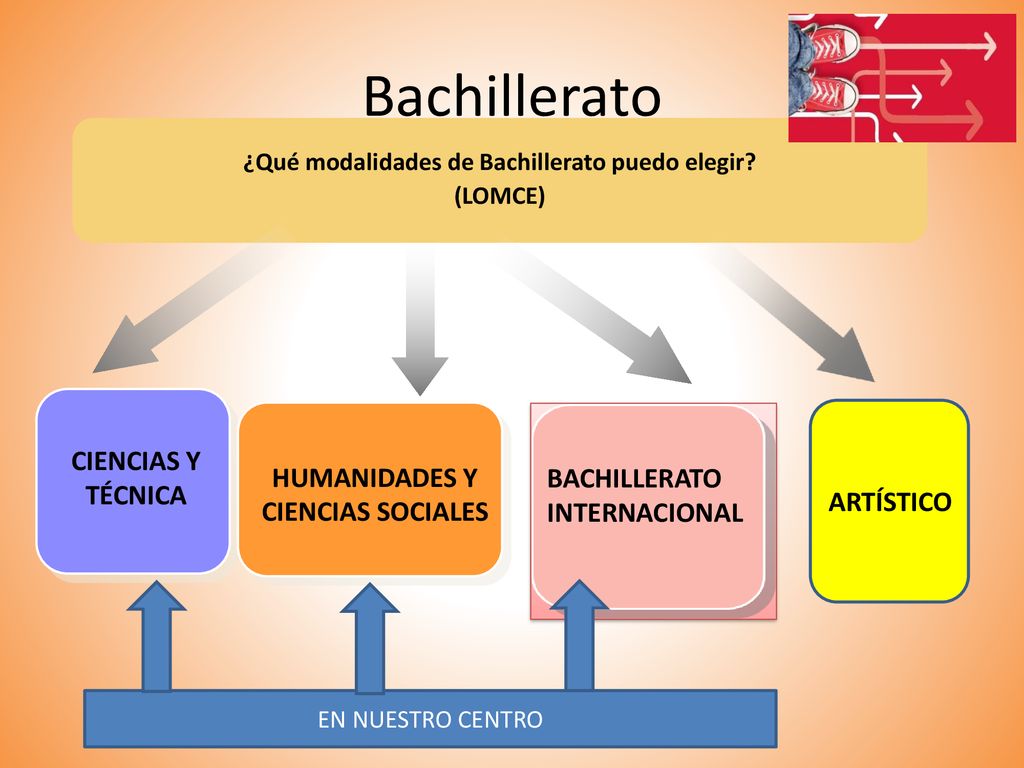 Bachillerato

¿Qué modalidades de Bachillerato puedo elegir?
(LOMCE)

CIENCIAS Y TÉCNICA

HUMANIDADES Y CIENCIAS SOCIALES

BACHILLERATO INTERNACIONAL

ARTÍSTICO

EN NUESTRO CENTRO